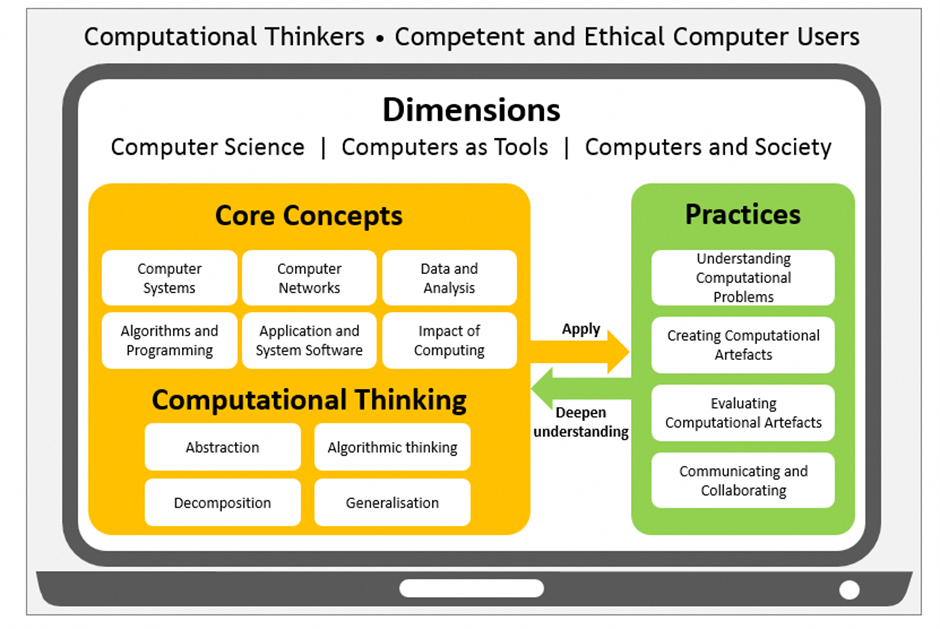 Computational Thinkers • Competent and Ethical Computer Users

Dimensions

Computer Science | Computers as Tools | Computers and Society

Core Concepts

Computer Systems

Computer Networks

Data and Analysis

Algorithms and Programming

Application and System Software

Impact of Computing

Computational Thinking

Abstraction

Algorithmic thinking

Decomposition

Generalisation

Apply

Deepen understanding

Practices

Understanding Computational Problems

Creating Computational Artefacts

Evaluating Computational Artefacts

Communicating and Collaborating